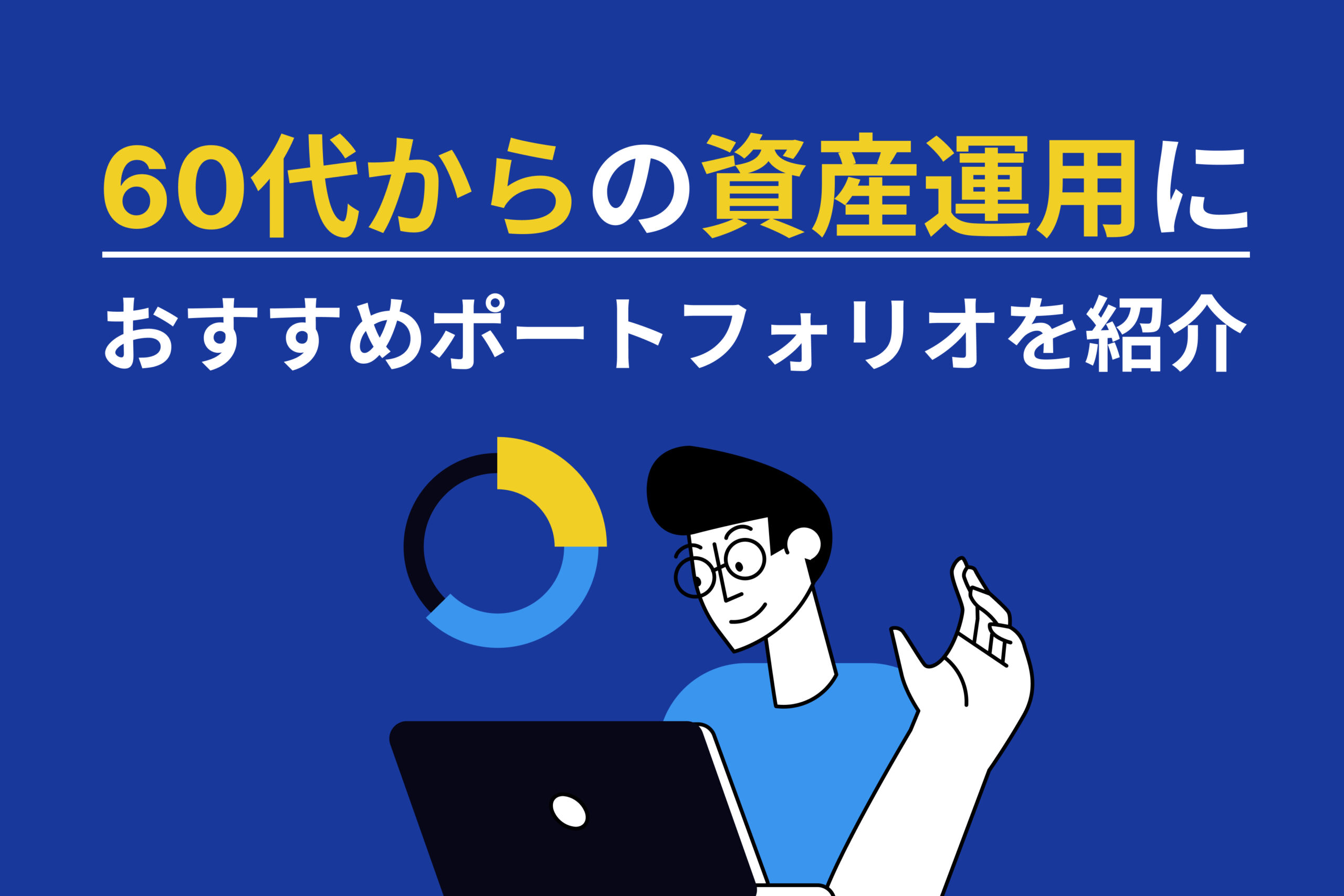 60代からの資産運用に

おすすめポートフォリオを紹介